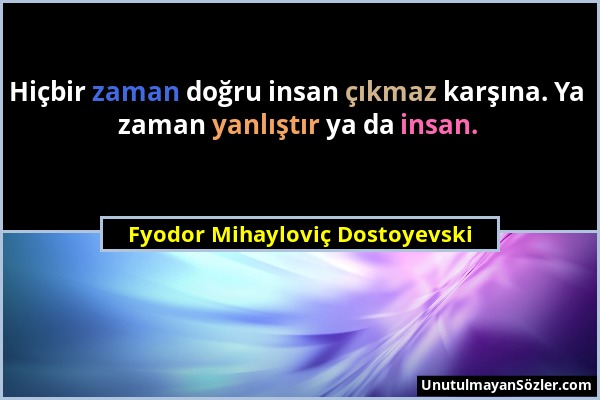 Hiçbir zaman doğru insan çıkmaz karşına. Ya zaman yanlıştır ya da insan.

Fyodor Mihayloviç Dostoyevski

UnutulmayanSözler.com